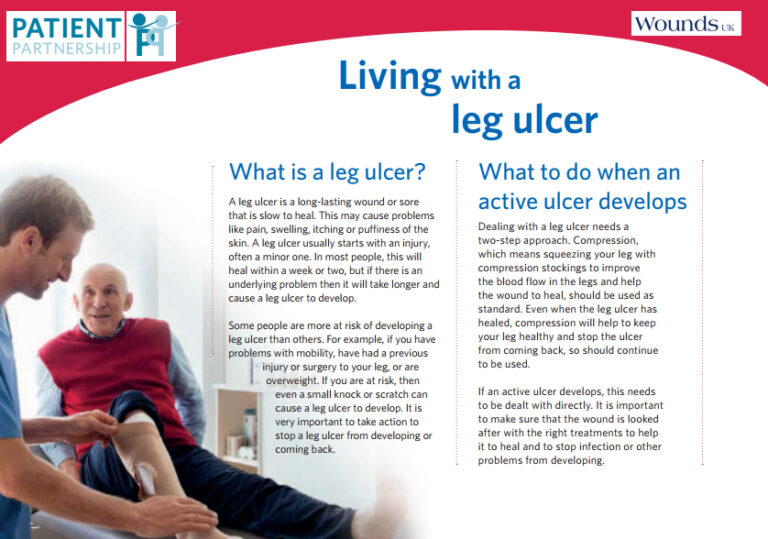 PATIENT PARTNERSHIP

Wounds UK

Living with a leg ulcer

What is a leg ulcer?

A leg ulcer is a long-lasting wound or sore that is slow to heal. This may cause problems like pain, swelling, itching or puffiness of the skin. A leg ulcer usually starts with an injury, often a minor one. In most people, this will heal within a week or two, but if there is an underlying problem then it will take longer and cause a leg ulcer to develop.

Some people are more at risk of developing a leg ulcer than others. For example, if you have problems with mobility, have had a previous injury or surgery to your leg, or are overweight. If you are at risk, then even a small knock or scratch can cause a leg ulcer to develop. It is very important to take action to stop a leg ulcer from developing or coming back.

What to do when an active ulcer develops

Dealing with a leg ulcer needs a two-step approach. Compression, which means squeezing your leg with compression stockings to improve the blood flow in the legs and help the wound to heal, should be used as standard. Even when the leg ulcer has healed, compression will help to keep your leg healthy and stop the ulcer from coming back, so should continue to be used.

If an active ulcer develops, this needs to be dealt with directly. It is important to make sure that the wound is looked after with the right treatments to help it to heal and to stop infection or other problems from developing.